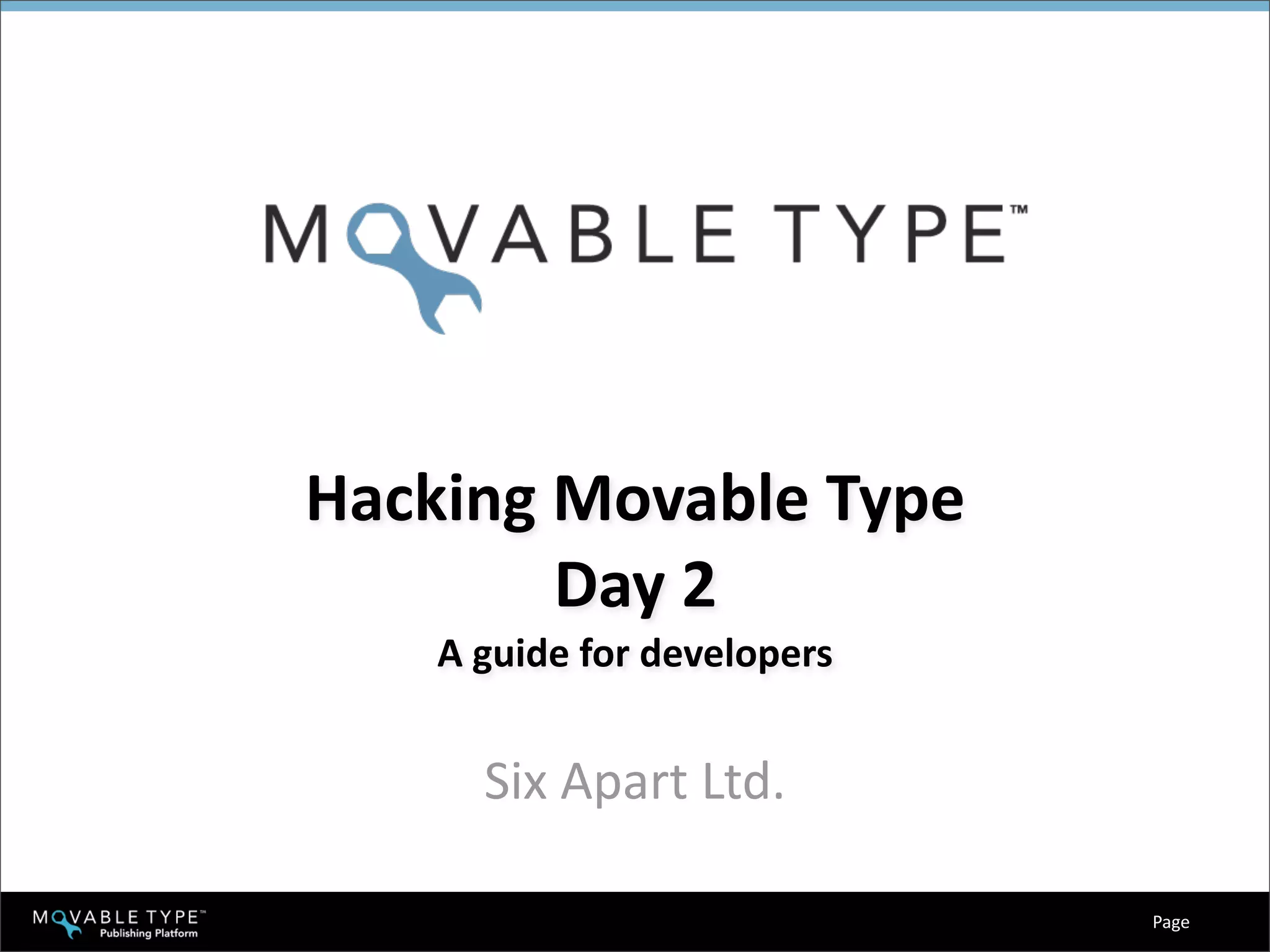 MOVABLE TYPE™

Hacking Movable Type
Day 2
A guide for developers

Six Apart Ltd.

MOVABLE TYPE™ Publishing Platform

Page